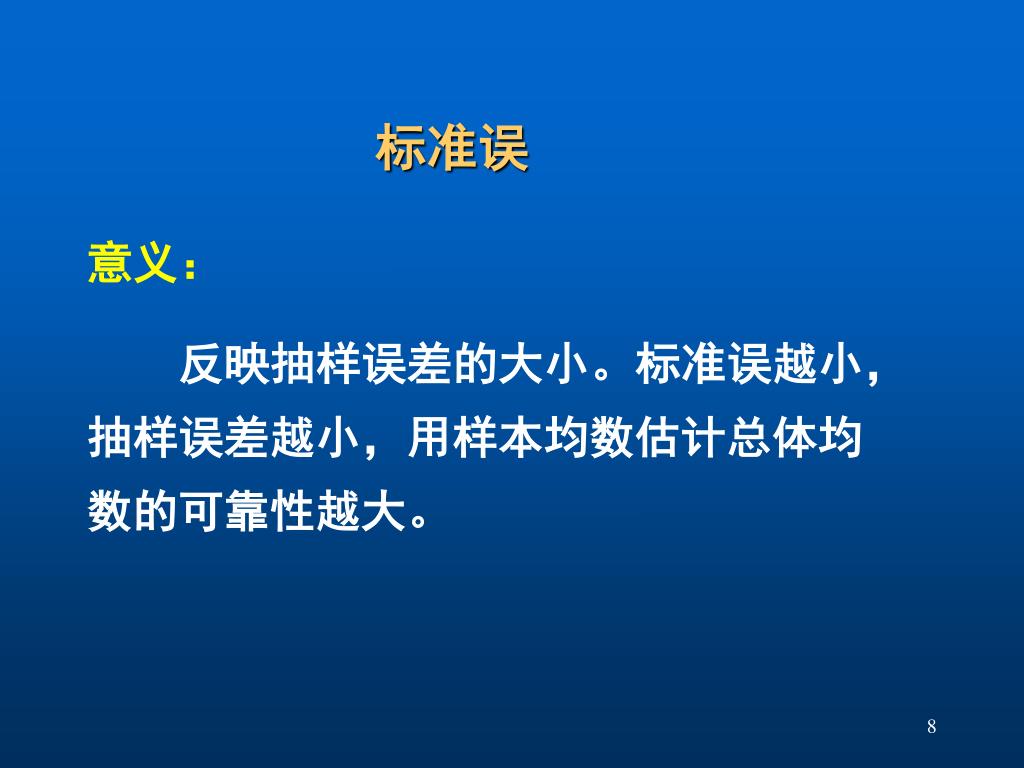 标准误

意义：

反映抽样误差的大小。标准误越小，抽样误差越小，用样本均数估计总体均数的可靠性越大。

8